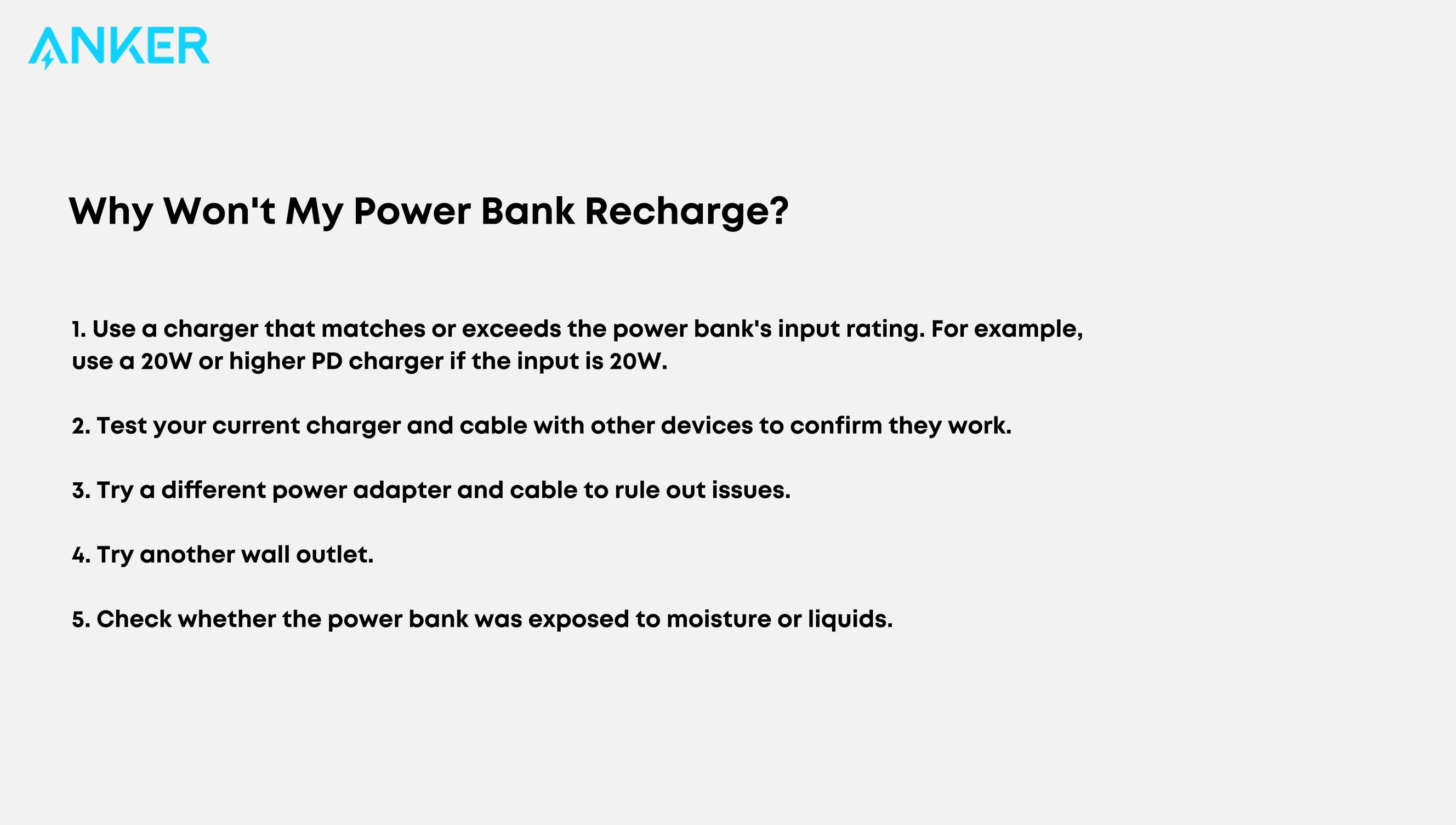 ANKER

Why Won't My Power Bank Recharge?

1. Use a charger that matches or exceeds the power bank's input rating. For example, use a 20W or higher PD charger if the input is 20W.

2. Test your current charger and cable with other devices to confirm they work.

3. Try a different power adapter and cable to rule out issues.

4. Try another wall outlet.

5. Check whether the power bank was exposed to moisture or liquids.